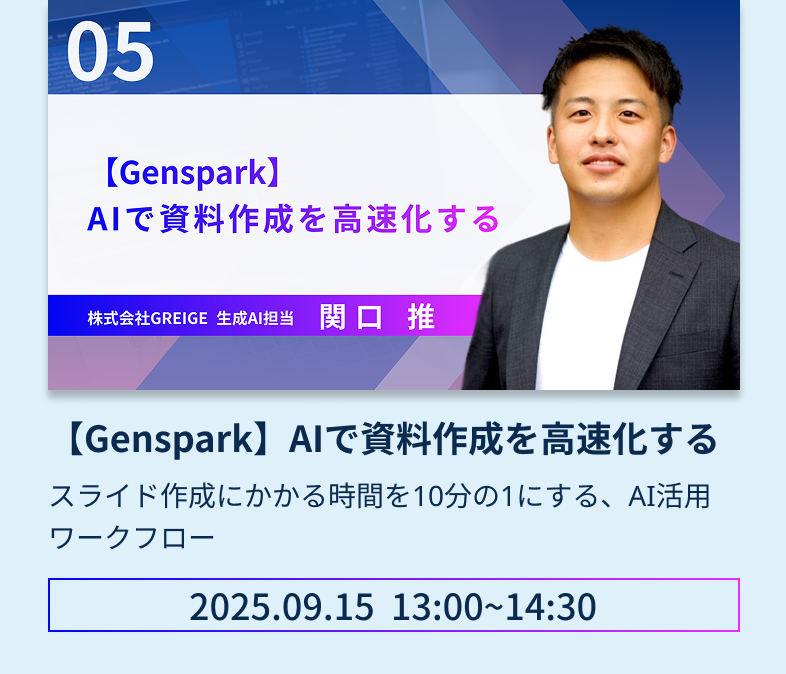 05

【Genspark】
AIで資料作成を高速化する

株式会社GREIGE 生成AI担当 関口 推

【Genspark】AIで資料作成を高速化する

スライド作成にかかる時間を10分の1にする、AI活用ワークフロー

2025.09.15 13:00~14:30